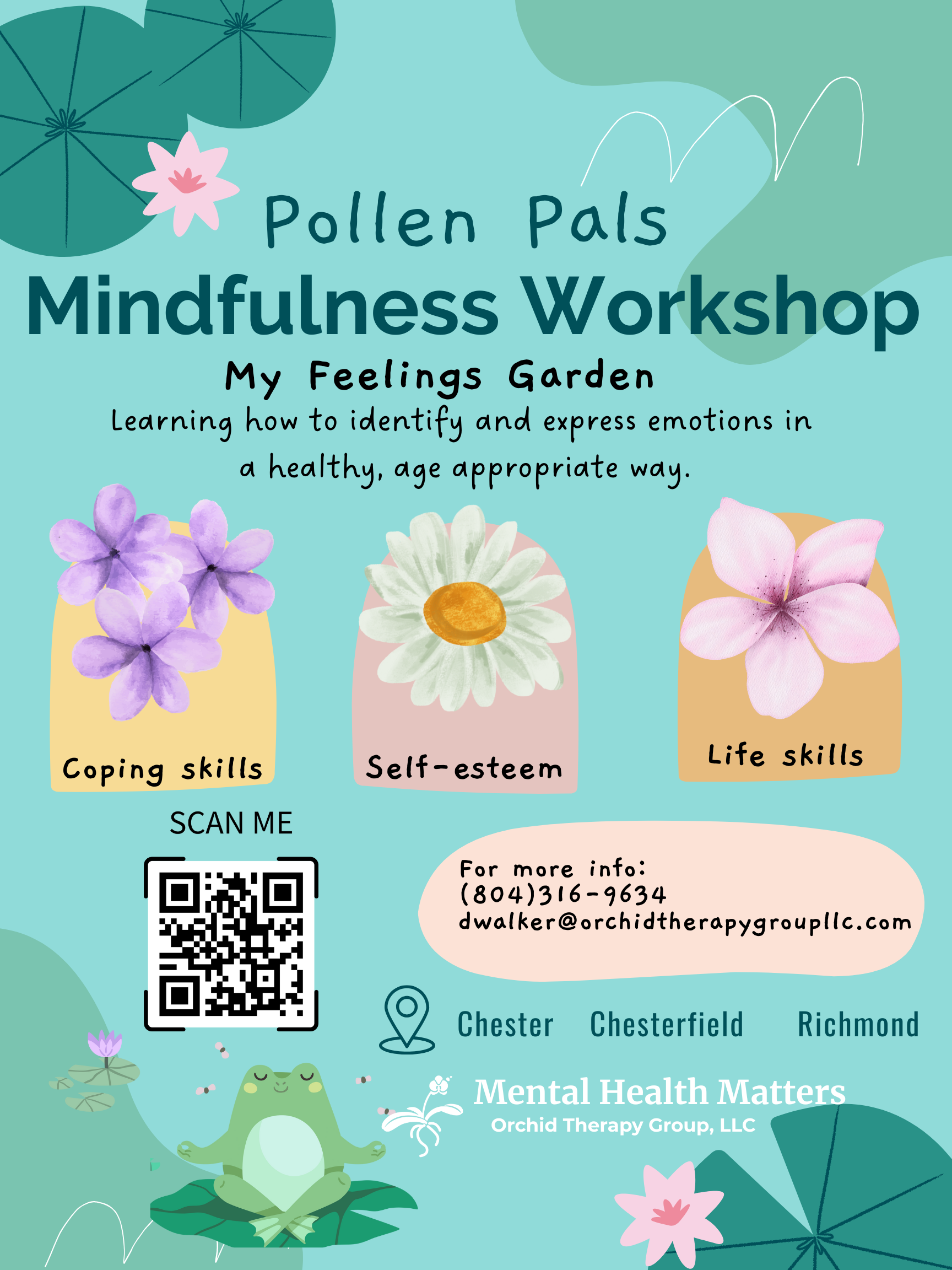 Pollen Pals
Mindfulness Workshop

My Feelings Garden
Learning how to identify and express emotions in a healthy, age appropriate way.

Coping skills

Self-esteem

Life skills

SCAN ME

For more info:
(804)316-9634
dwalker@orchidtherapygroupllc.com

Chester Chesterfield Richmond

Mental Health Matters
Orchid Therapy Group, LLC